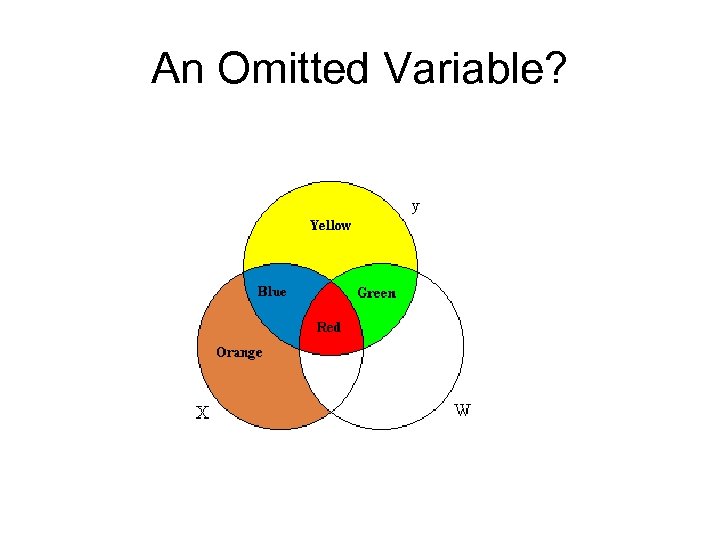 An Omitted Variable?

y

Yellow

Blue

Green

Red

Orange

X

W